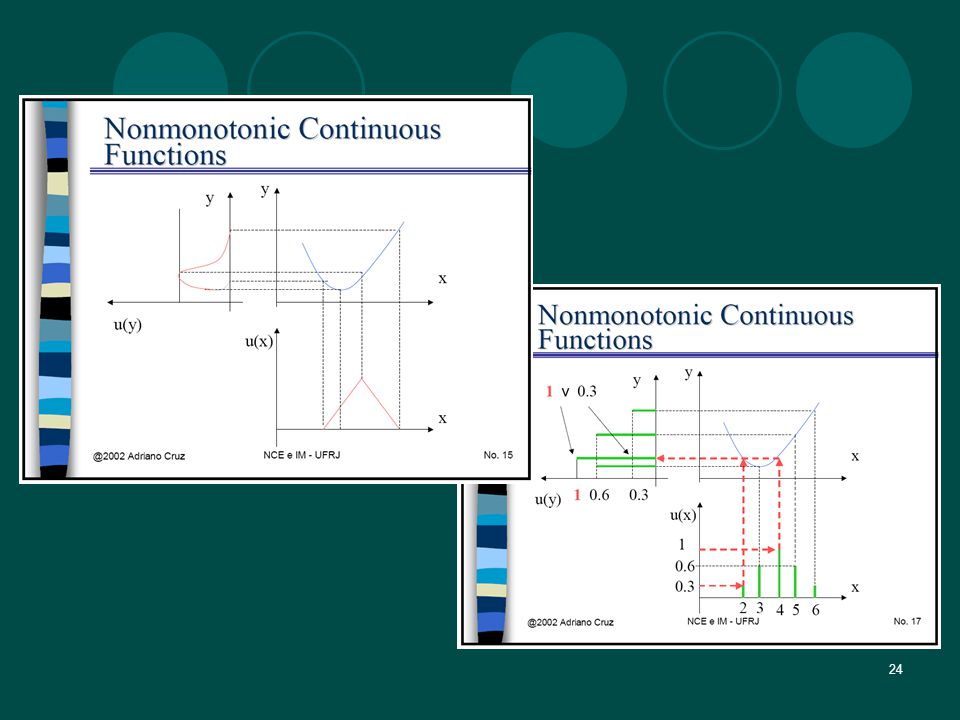 Nonmonotonic Continuous Functions

y
y
x
u(y)
u(x)
x

@2002 Adriano Cruz
NCE e IM - UFRJ
No. 15

Nonmonotonic Continuous Functions

1 v 0.3
y
y
x
u(y) 1 0.6 0.3
u(x)
1
0.6
0.3
x
2 3 4 5 6

@2002 Adriano Cruz
NCE e IM - UFRJ
No. 17

24